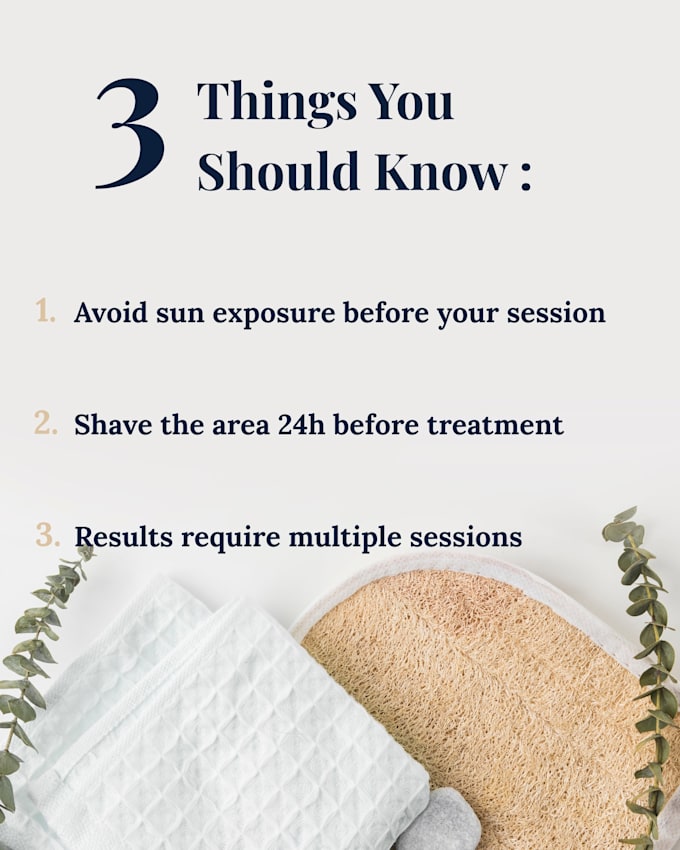 3 Things You Should Know :

1. Avoid sun exposure before your session

2. Shave the area 24h before treatment

3. Results require multiple sessions